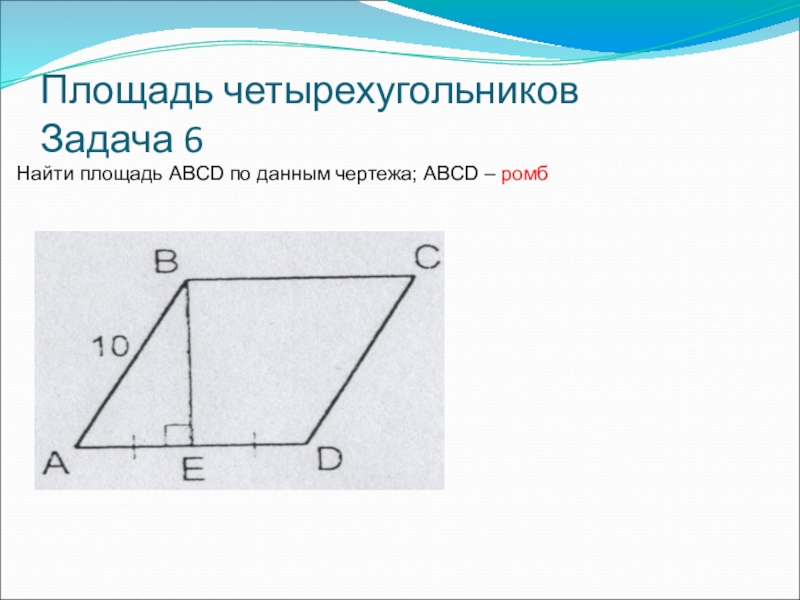 Площадь четырехугольников
Задача 6

Найти площадь ABCD по данным чертежа; ABCD – ромб

B
C
10
A
E
D